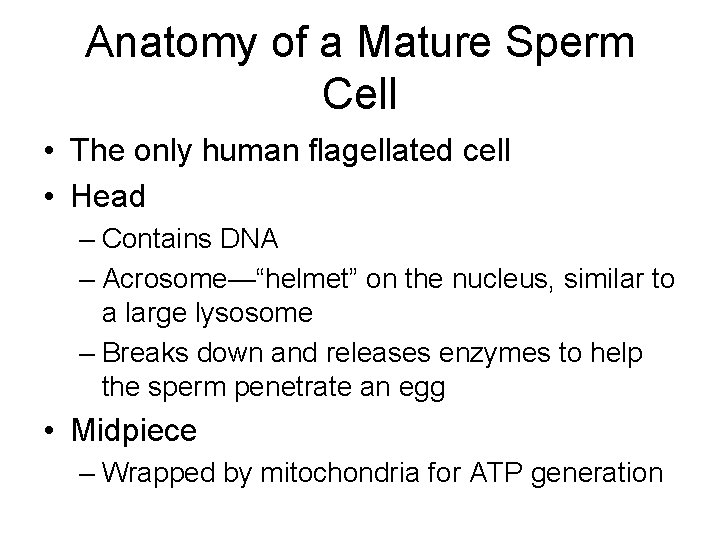 Anatomy of a Mature Sperm Cell

• The only human flagellated cell
• Head
– Contains DNA
– Acrosome—“helmet” on the nucleus, similar to a large lysosome
– Breaks down and releases enzymes to help the sperm penetrate an egg
• Midpiece
– Wrapped by mitochondria for ATP generation